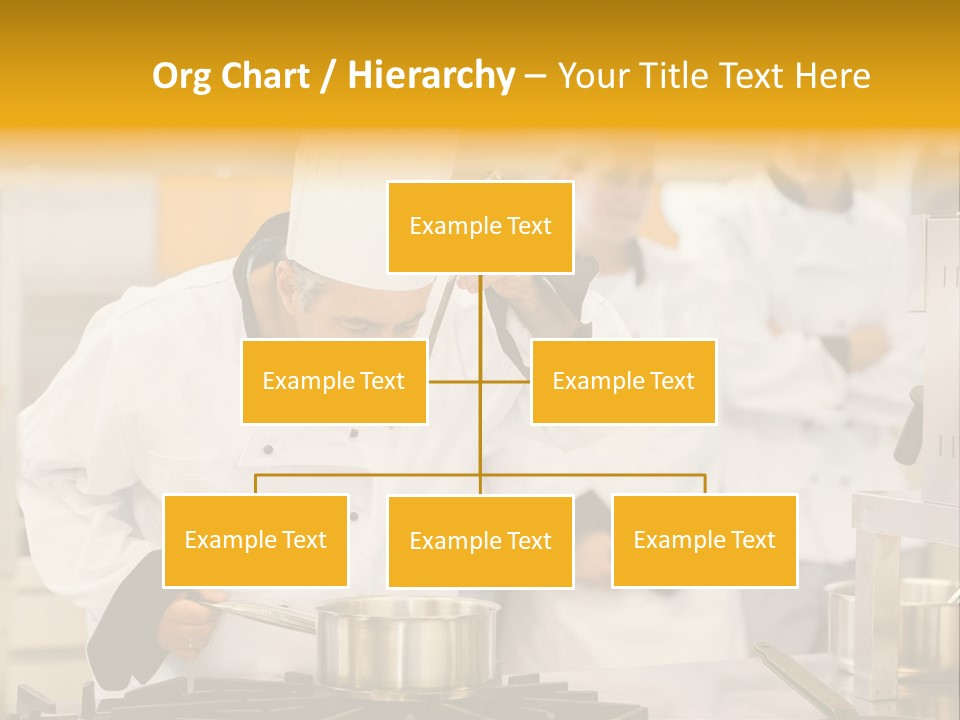 Org Chart / Hierarchy – Your Title Text Here

Example Text

Example Text

Example Text

Example Text

Example Text

Example Text